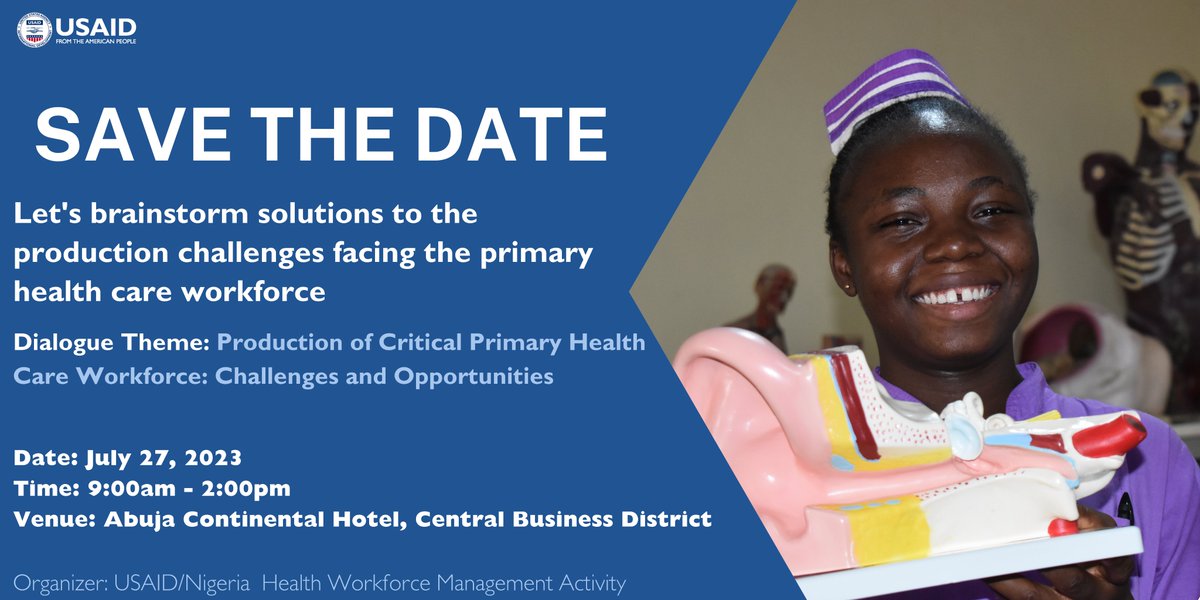 USAID
FROM THE AMERICAN PEOPLE

SAVE THE DATE

Let's brainstorm solutions to the production challenges facing the primary health care workforce

Dialogue Theme: Production of Critical Primary Health Care Workforce: Challenges and Opportunities

Date: July 27, 2023
Time: 9:00am - 2:00pm
Venue: Abuja Continental Hotel, Central Business District

Organizer: USAID/Nigeria Health Workforce Management Activity